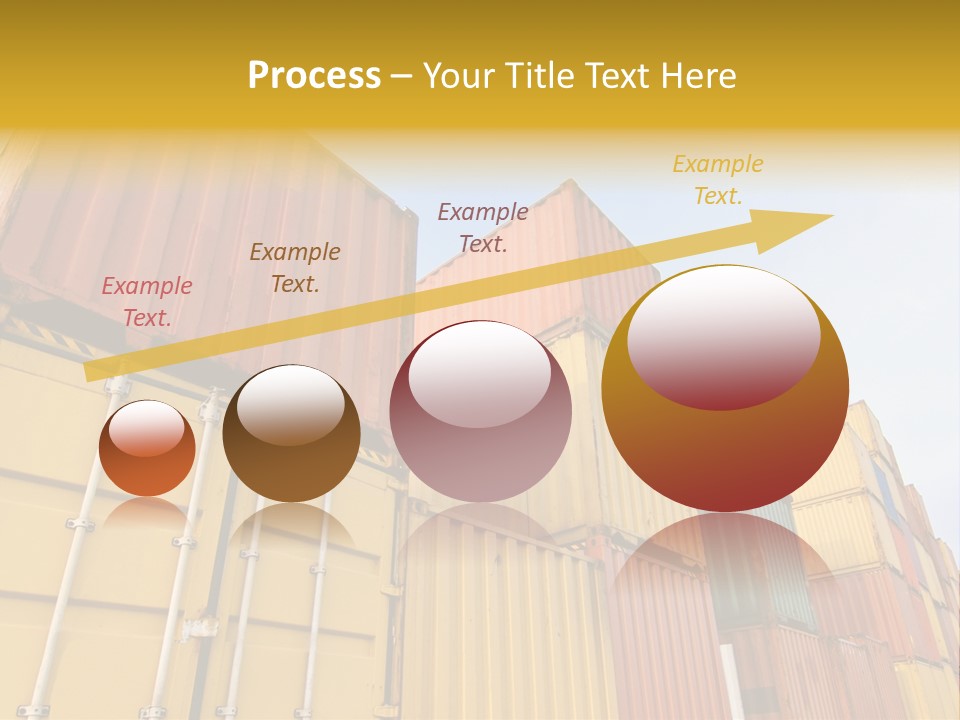 Process – Your Title Text Here

Example Text.

Example Text.

Example Text.

Example Text.